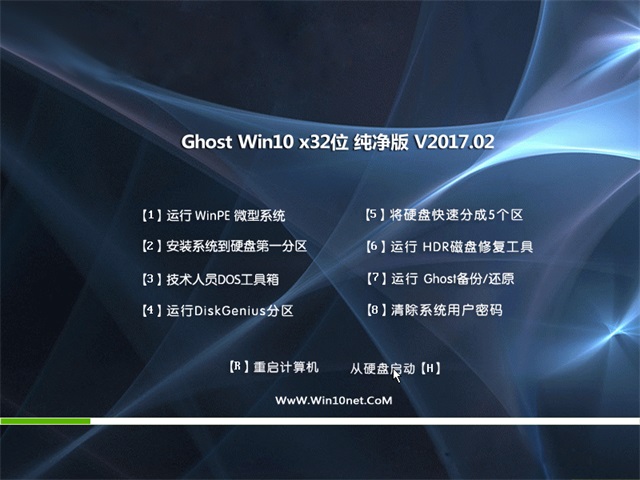 Ghost Win10 x32位 纯净版 V2017.02

【1】运行 WinPE 微型系统

【2】安装系统到硬盘第一分区

【3】技术人员DOS工具箱

【4】运行DiskGenius分区

【5】将硬盘快速分成5个区

【6】运行 HDR磁盘修复工具

【7】运行 Ghost备份/还原

【8】清除系统用户密码

【R】重启计算机

从硬盘启动【H】

WwW.Win10net.CoM